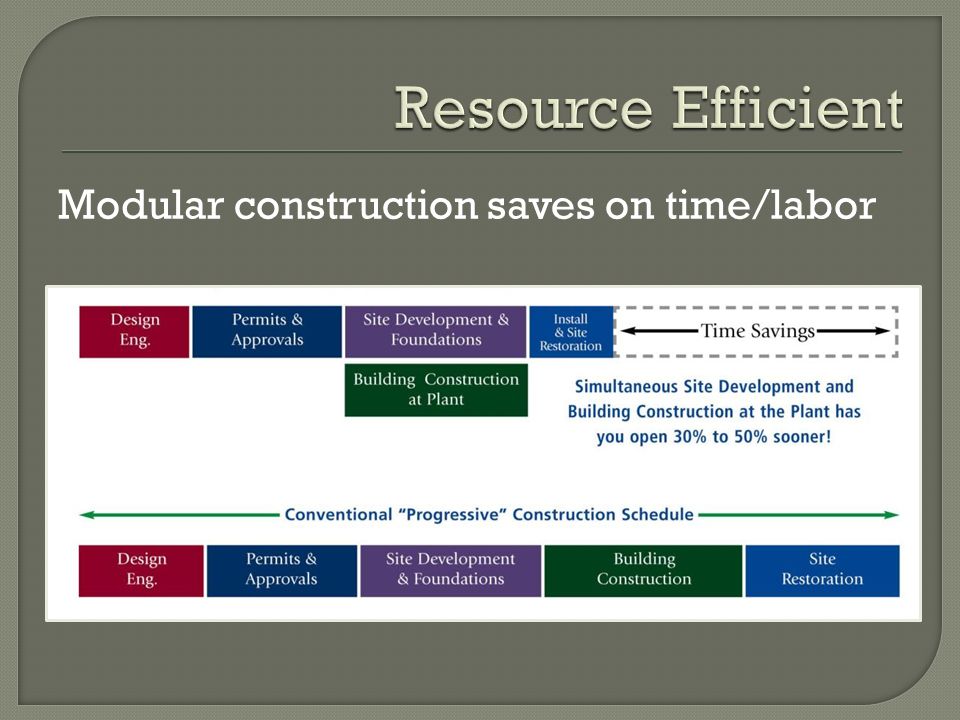 Resource Efficient

Modular construction saves on time/labor

Design Eng.

Permits & Approvals

Site Development & Foundations

Install & Site Restoration

Time Savings

Building Construction at Plant

Simultaneous Site Development and Building Construction at the Plant has you open 30% to 50% sooner!

Conventional "Progressive" Construction Schedule

Design Eng.

Permits & Approvals

Site Development & Foundations

Building Construction

Site Restoration